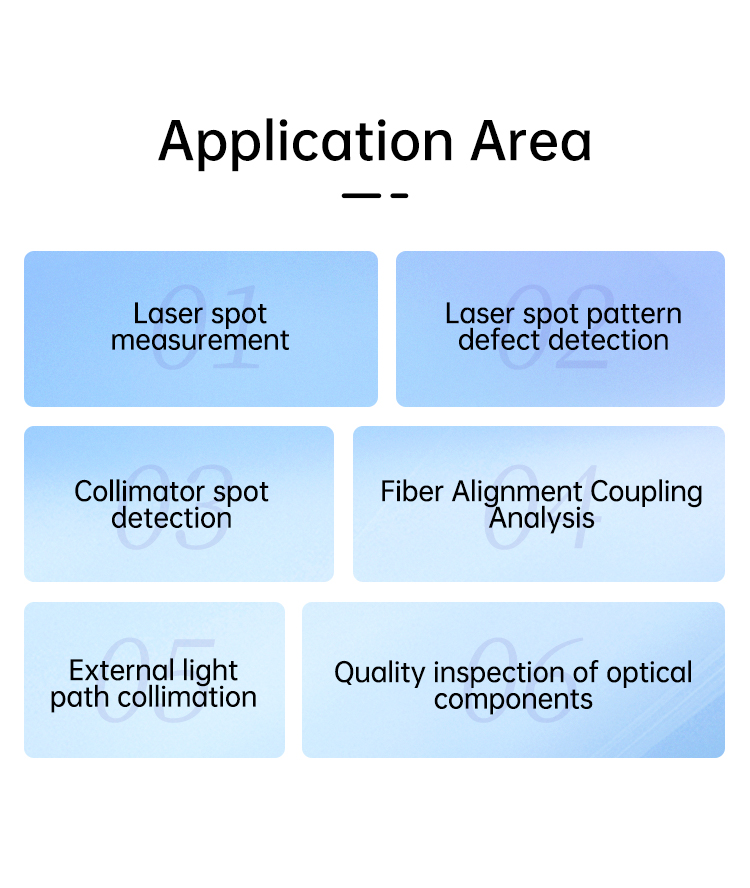 Application Area

01
Laser spot measurement

02
Laser spot pattern defect detection

03
Collimator spot detection

04
Fiber Alignment Coupling Analysis

05
External light path collimation

06
Quality inspection of optical components